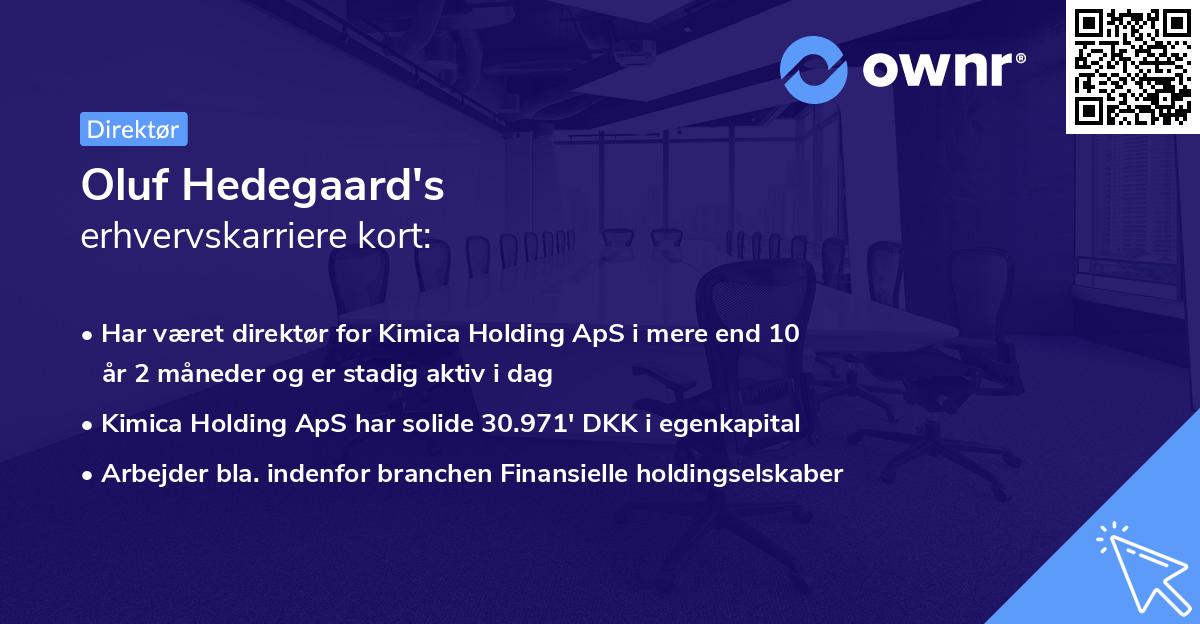 ownr®

Direktør

Oluf Hedegaard's
erhvervskarriere kort:

• Har været direktør for Kimica Holding ApS i mere end 10 år 2 måneder og er stadig aktiv i dag

• Kimica Holding ApS har solide 30.971' DKK i egenkapital

• Arbejder bla. indenfor branchen Finansielle holdingselskaber